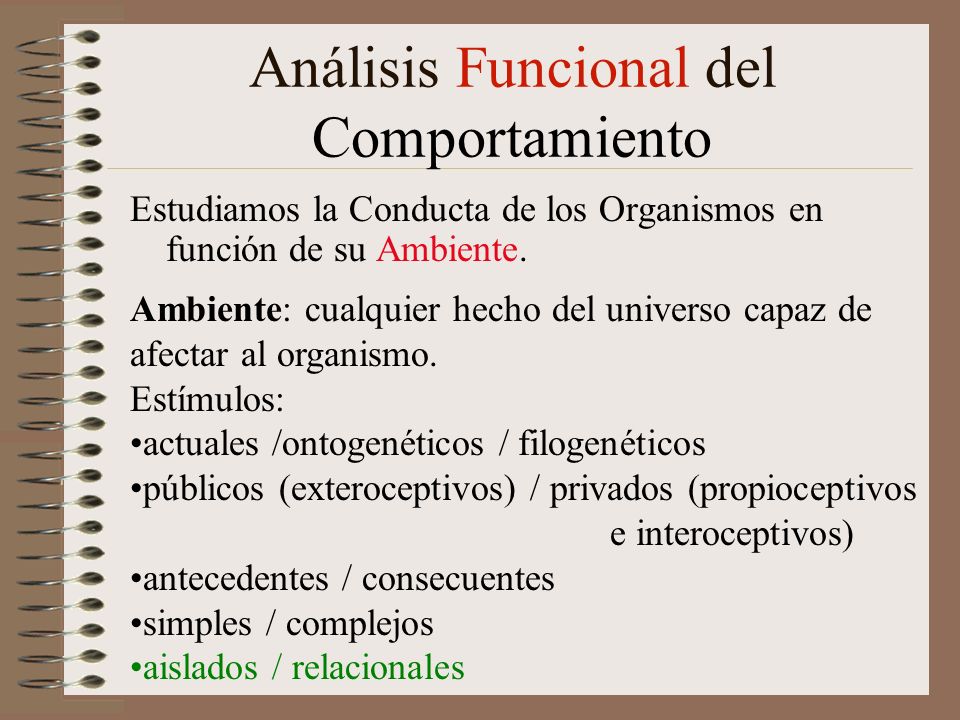 Análisis Funcional del Comportamiento

Estudiamos la Conducta de los Organismos en función de su Ambiente.

Ambiente: cualquier hecho del universo capaz de afectar al organismo.
Estímulos:
•actuales /ontogenéticos / filogenéticos
•públicos (exteroceptivos) / privados (propioceptivos e interoceptivos)
•antecedentes / consecuentes
•simples / complejos
•aislados / relacionales